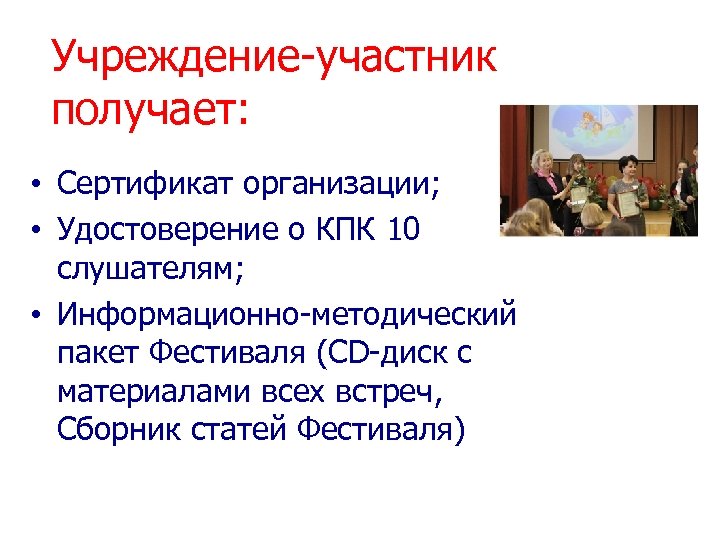 Учреждение-участник получает:

• Сертификат организации;
• Удостоверение о КПК 10 слушателям;
• Информационно-методический пакет Фестиваля (CD-диск с материалами всех встреч, Сборник статей Фестиваля)